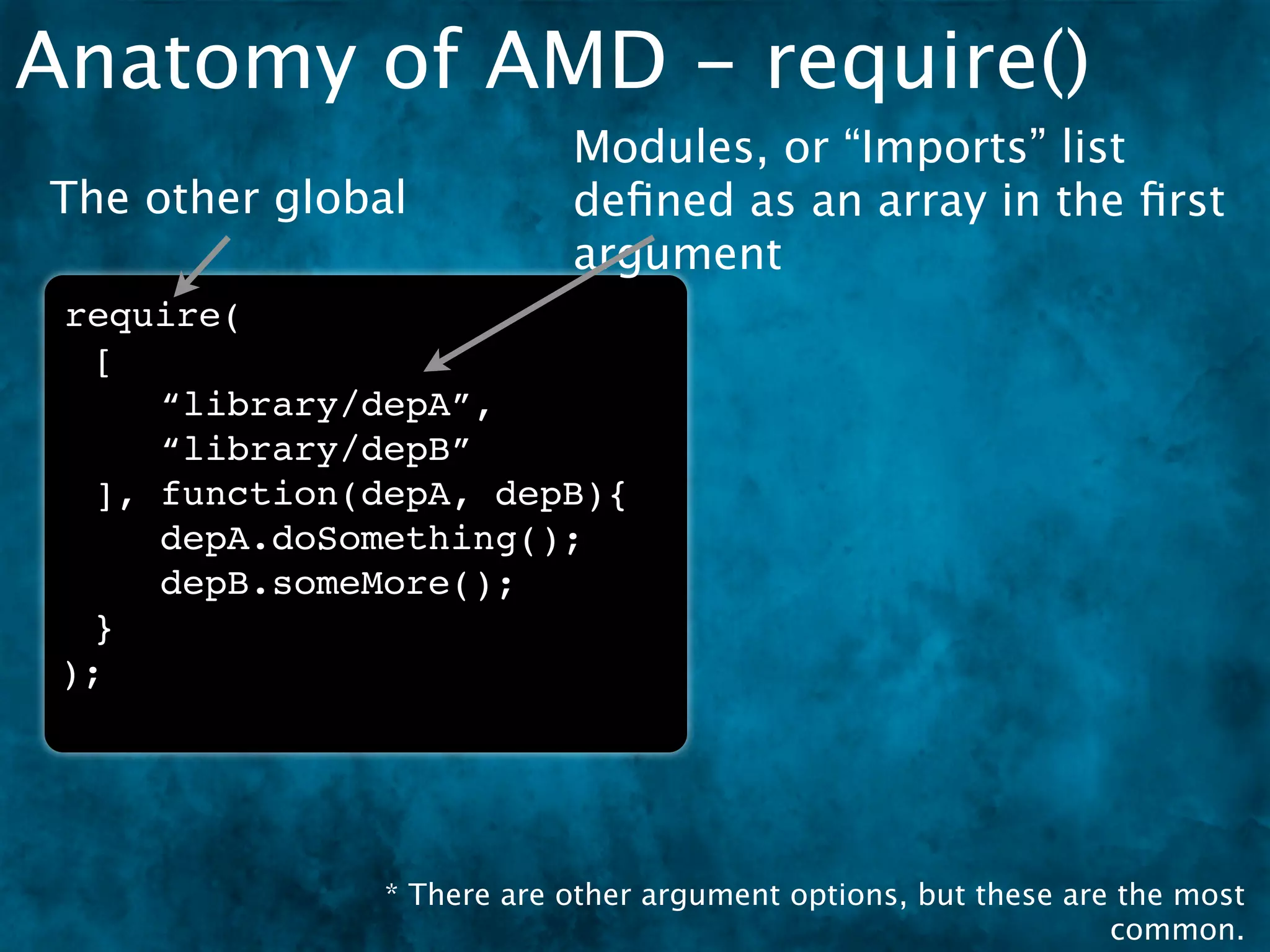 Anatomy of AMD – require()

The other global

Modules, or “Imports” list defined as an array in the first argument

require(
  [
    “library/depA”,
    “library/depB”
  ], function(depA, depB){
    depA.doSomething();
    depB.someMore();
  }
);

* There are other argument options, but these are the most common.